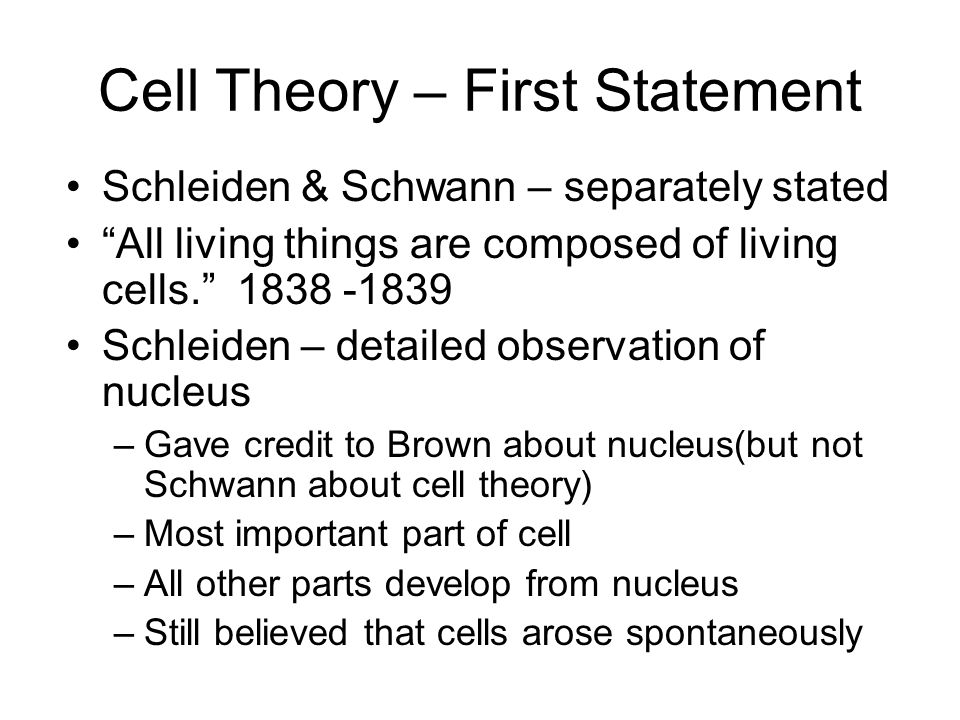 Cell Theory – First Statement

• Schleiden & Schwann – separately stated
• “All living things are composed of living cells.” 1838 -1839
• Schleiden – detailed observation of nucleus
– Gave credit to Brown about nucleus(but not Schwann about cell theory)
– Most important part of cell
– All other parts develop from nucleus
– Still believed that cells arose spontaneously